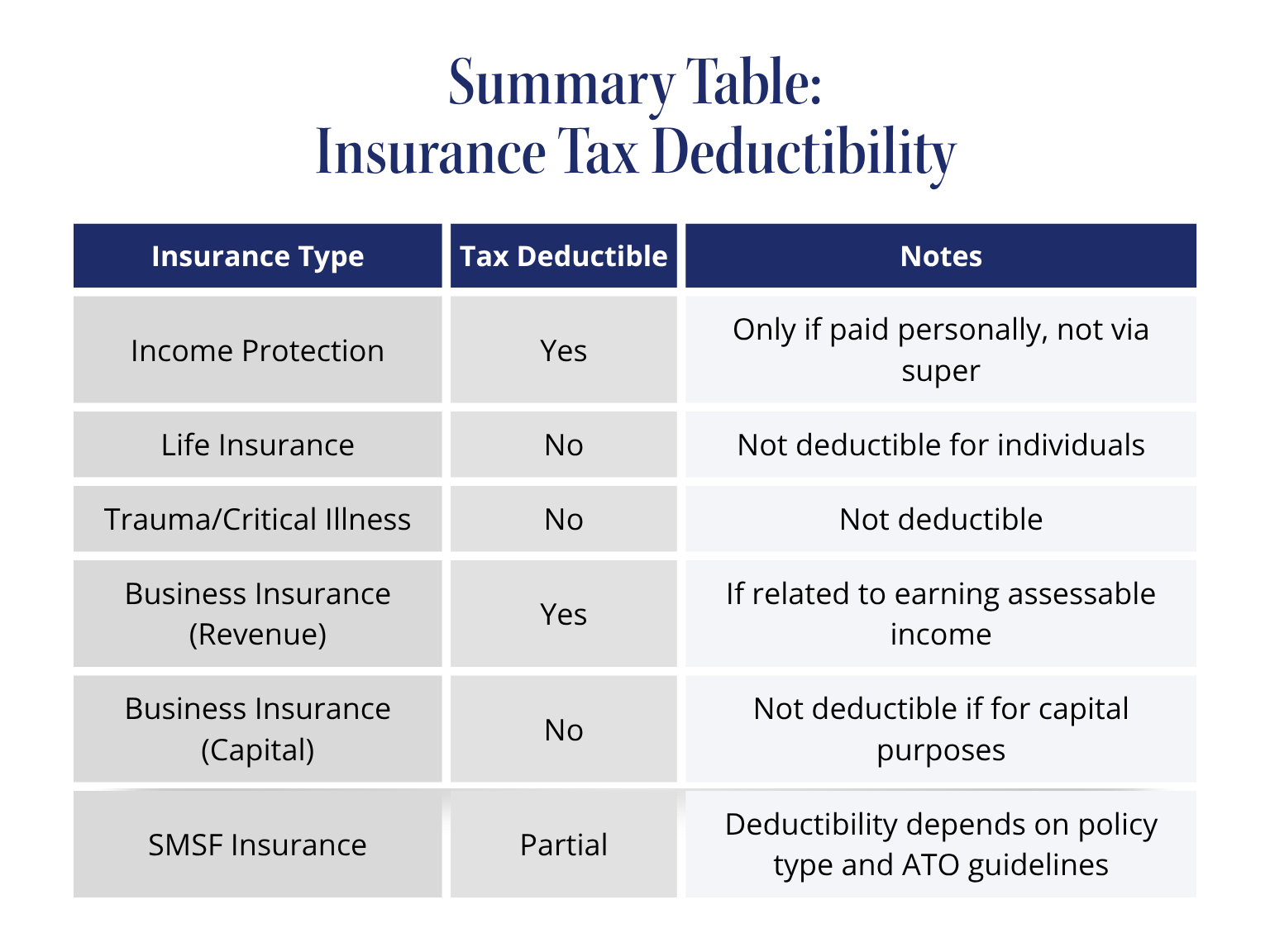 Summary Table:
Insurance Tax Deductibility

| Insurance Type | Tax Deductible | Notes |
|---|---|---|
| Income Protection | Yes | Only if paid personally, not via super |
| Life Insurance | No | Not deductible for individuals |
| Trauma/Critical Illness | No | Not deductible |
| Business Insurance (Revenue) | Yes | If related to earning assessable income |
| Business Insurance (Capital) | No | Not deductible if for capital purposes |
| SMSF Insurance | Partial | Deductibility depends on policy type and ATO guidelines |